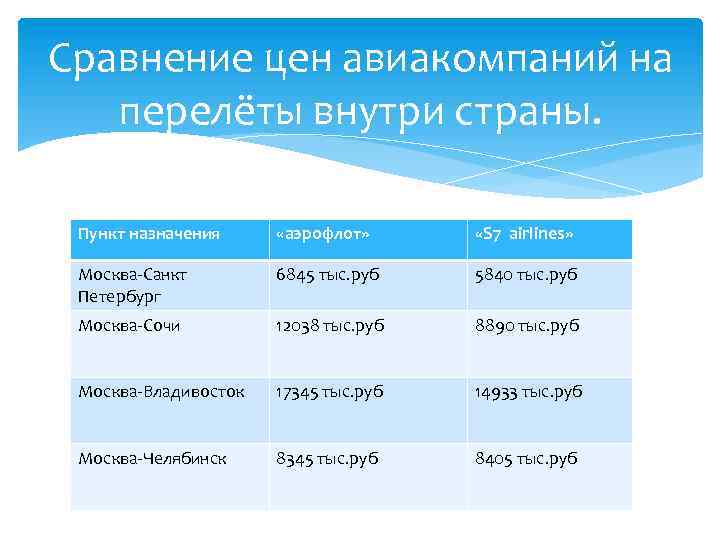 Сравнение цен авиакомпаний на перелёты внутри страны.

| Пункт назначения | «аэрофлот» | «S7 airlines» |
|---|---|---|
| Москва-Санкт Петербург | 6845 тыс.руб | 5840 тыс.руб |
| Москва-Сочи | 12038 тыс.руб | 8890 тыс.руб |
| Москва-Владивосток | 17345 тыс.руб | 14933 тыс.руб |
| Москва-Челябинск | 8345 тыс.руб | 8405 тыс.руб |